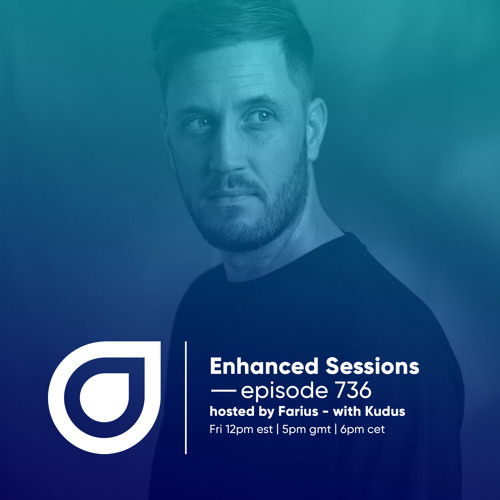 Enhanced Sessions
— episode 736
hosted by Farius - with Kudus
Fri 12pm est | 5pm gmt | 6pm cet